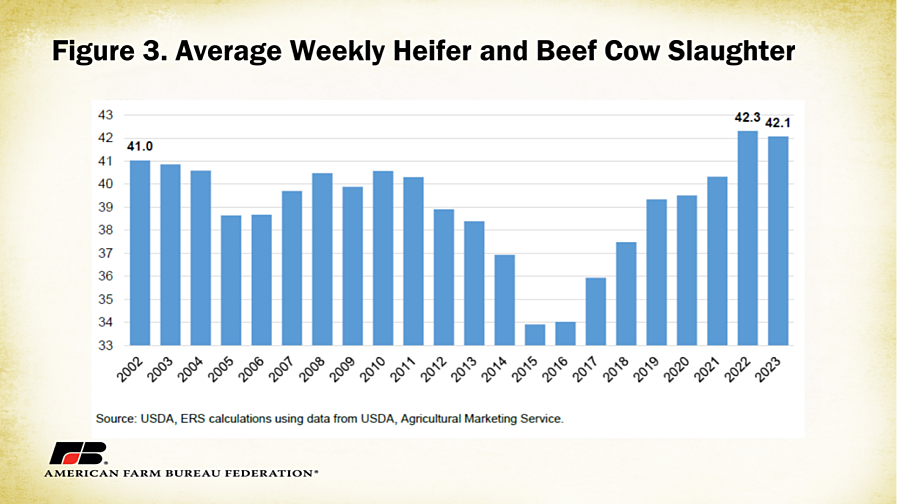 Figure 3. Average Weekly Heifer and Beef Cow Slaughter

43
42
41
40
39
38
37
36
35
34
33

41.0
42.3
42.1

2002
2003
2004
2005
2006
2007
2008
2009
2010
2011
2012
2013
2014
2015
2016
2017
2018
2019
2020
2021
2022
2023

Source: USDA, ERS calculations using data from USDA, Agricultural Marketing Service.

FB
AMERICAN FARM BUREAU FEDERATION®